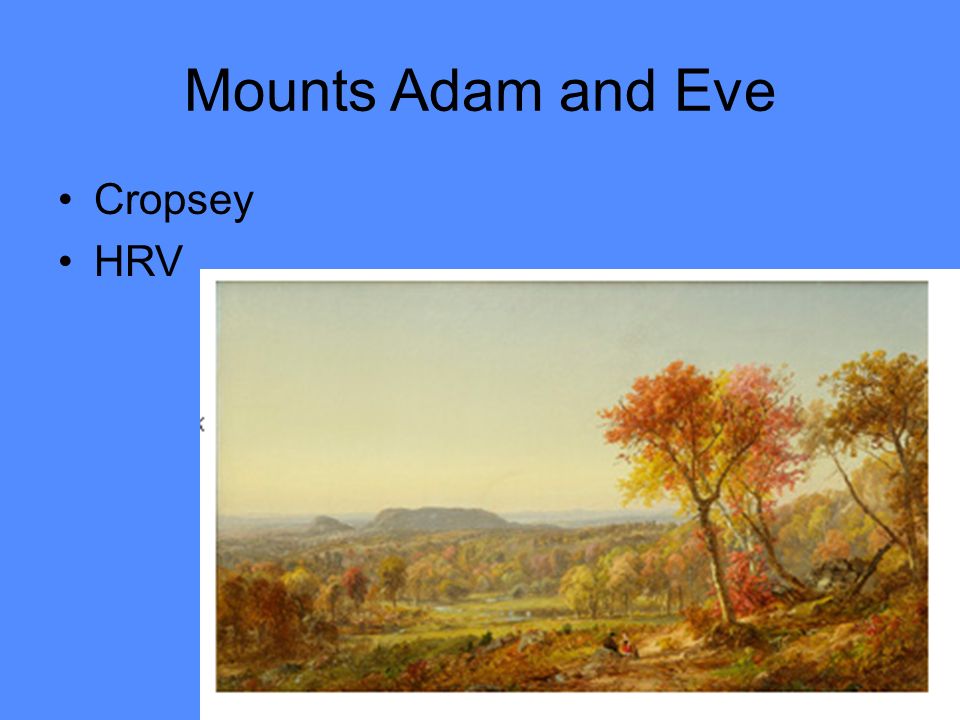 Mounts Adam and Eve

• Cropsey
• HRV